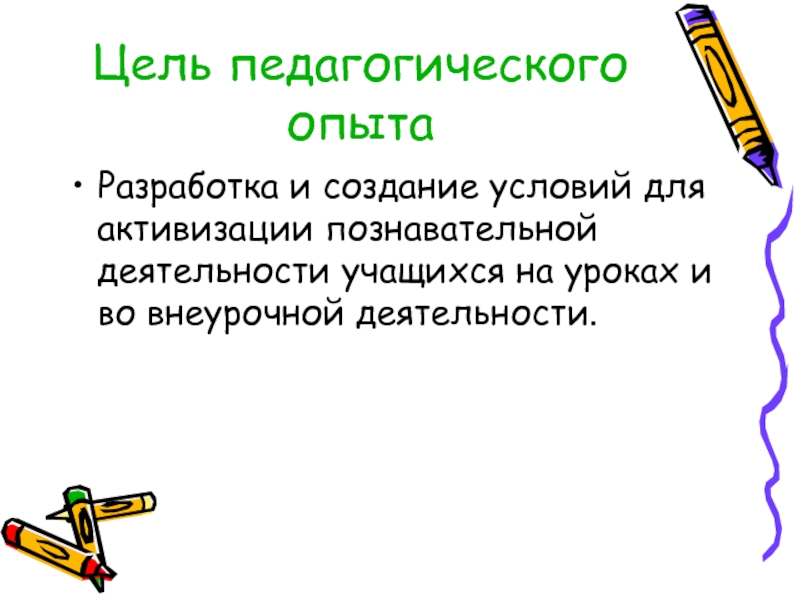 Цель педагогического опыта

• Разработка и создание условий для активизации познавательной деятельности учащихся на уроках и во внеурочной деятельности.